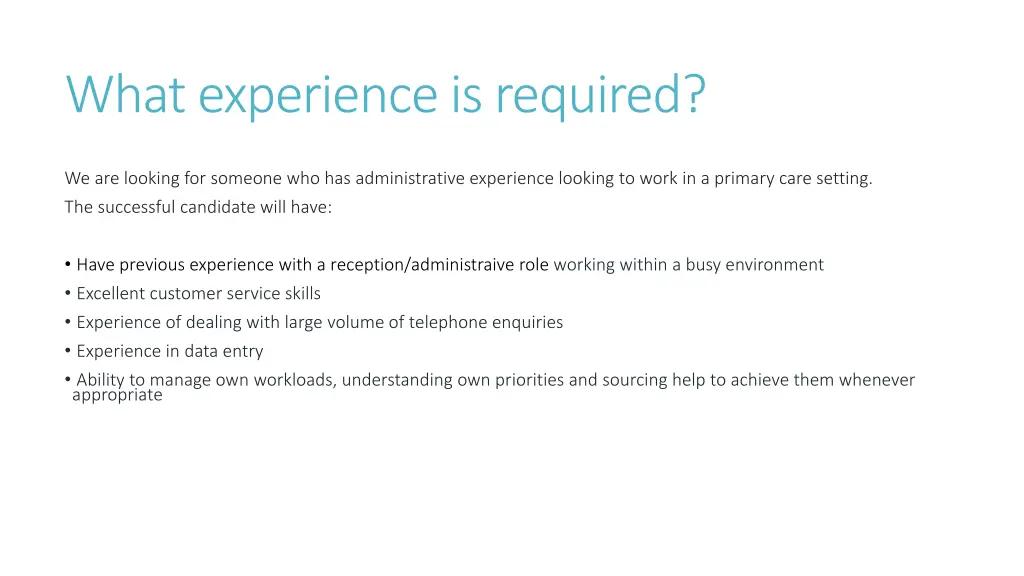 What experience is required?

We are looking for someone who has administrative experience looking to work in a primary care setting.

The successful candidate will have:

• Have previous experience with a reception/administraive role working within a busy environment
• Excellent customer service skills
• Experience of dealing with large volume of telephone enquiries
• Experience in data entry
• Ability to manage own workloads, understanding own priorities and sourcing help to achieve them whenever appropriate